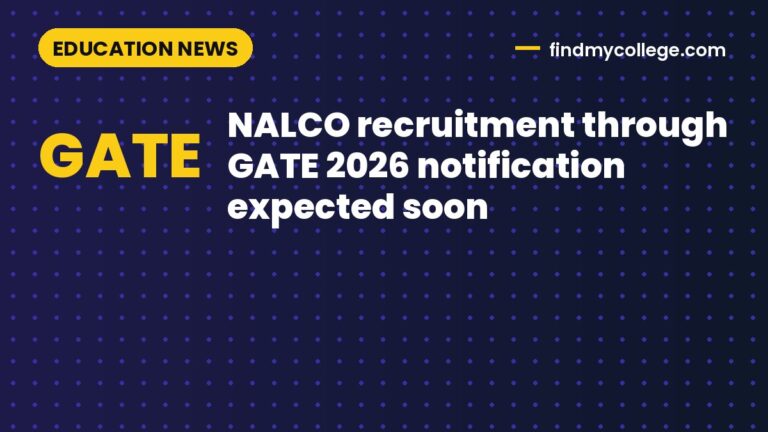 EDUCATION NEWS

findmycollege.com

GATE

NALCO recruitment through GATE 2026 notification expected soon